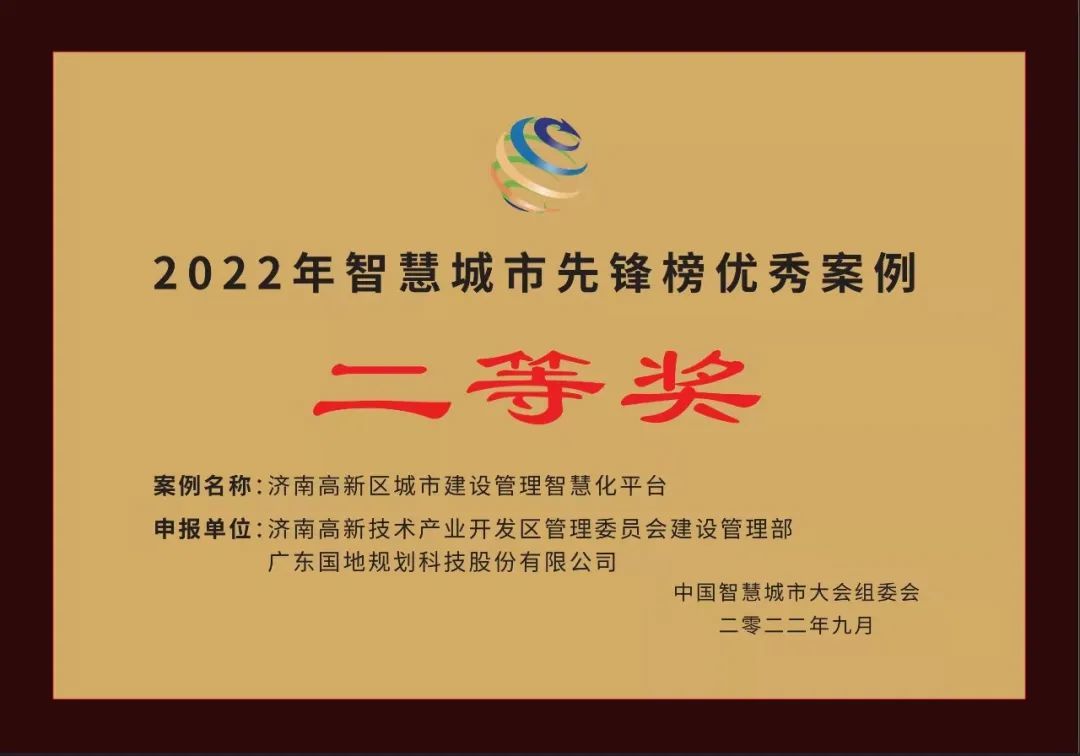 2022年智慧城市先锋榜优秀案例

二等奖

案例名称：济南高新区城市建设管理智慧化平台

申报单位：济南高新技术产业开发区管理委员会建设管理部
广东国地规划科技股份有限公司

中国智慧城市大会组委会
二零二二年九月